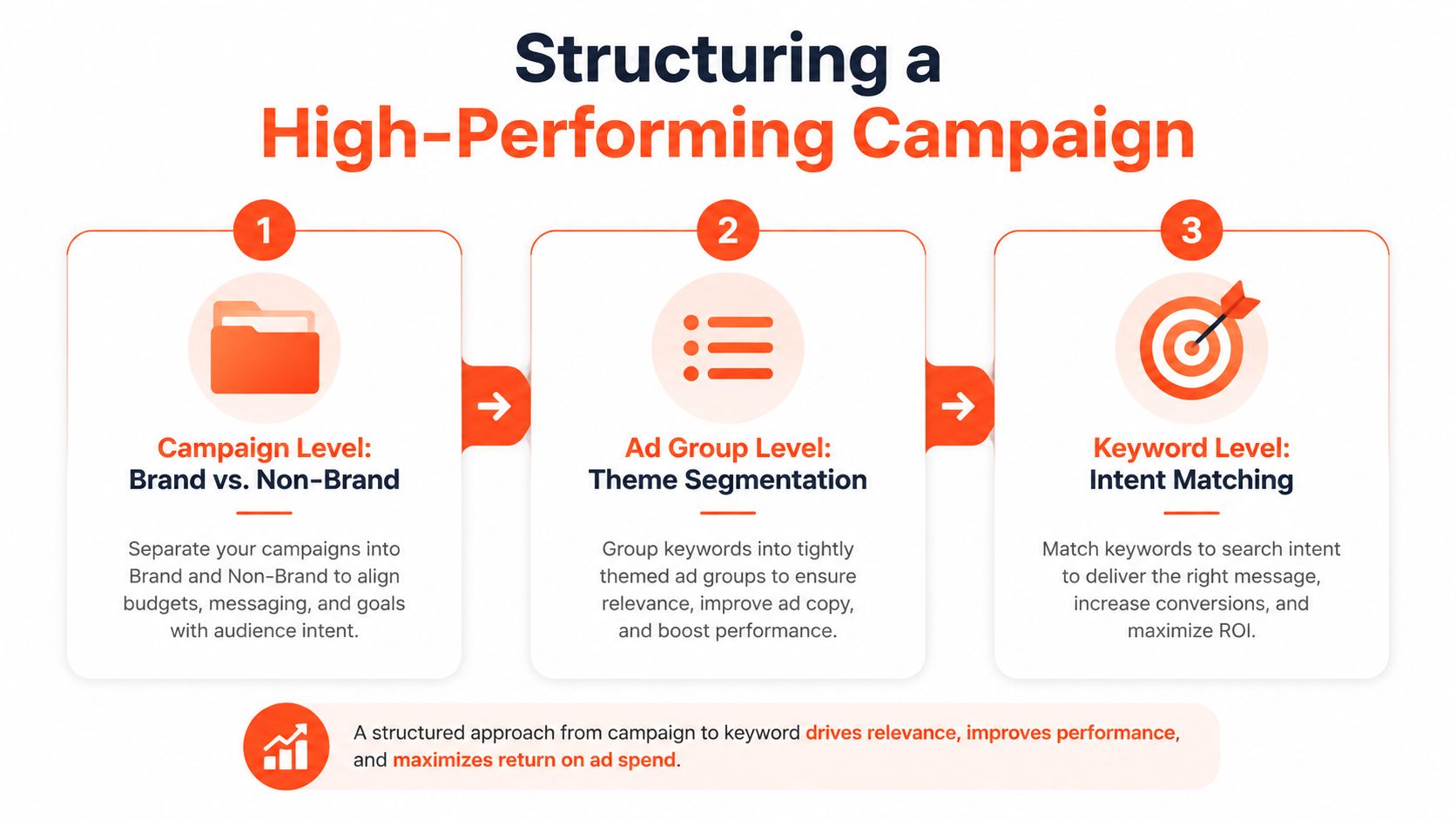 Structuring a
High-Performing Campaign

1

Campaign Level:
Brand vs. Non-Brand

Separate your campaigns into Brand and Non-Brand to align budgets, messaging, and goals with audience intent.

2

Ad Group Level:
Theme Segmentation

Group keywords into tightly themed ad groups to ensure relevance, improve ad copy, and boost performance.

3

Keyword Level:
Intent Matching

Match keywords to search intent to deliver the right message, increase conversions, and maximize ROI.

A structured approach from campaign to keyword drives relevance, improves performance, and maximizes return on ad spend.